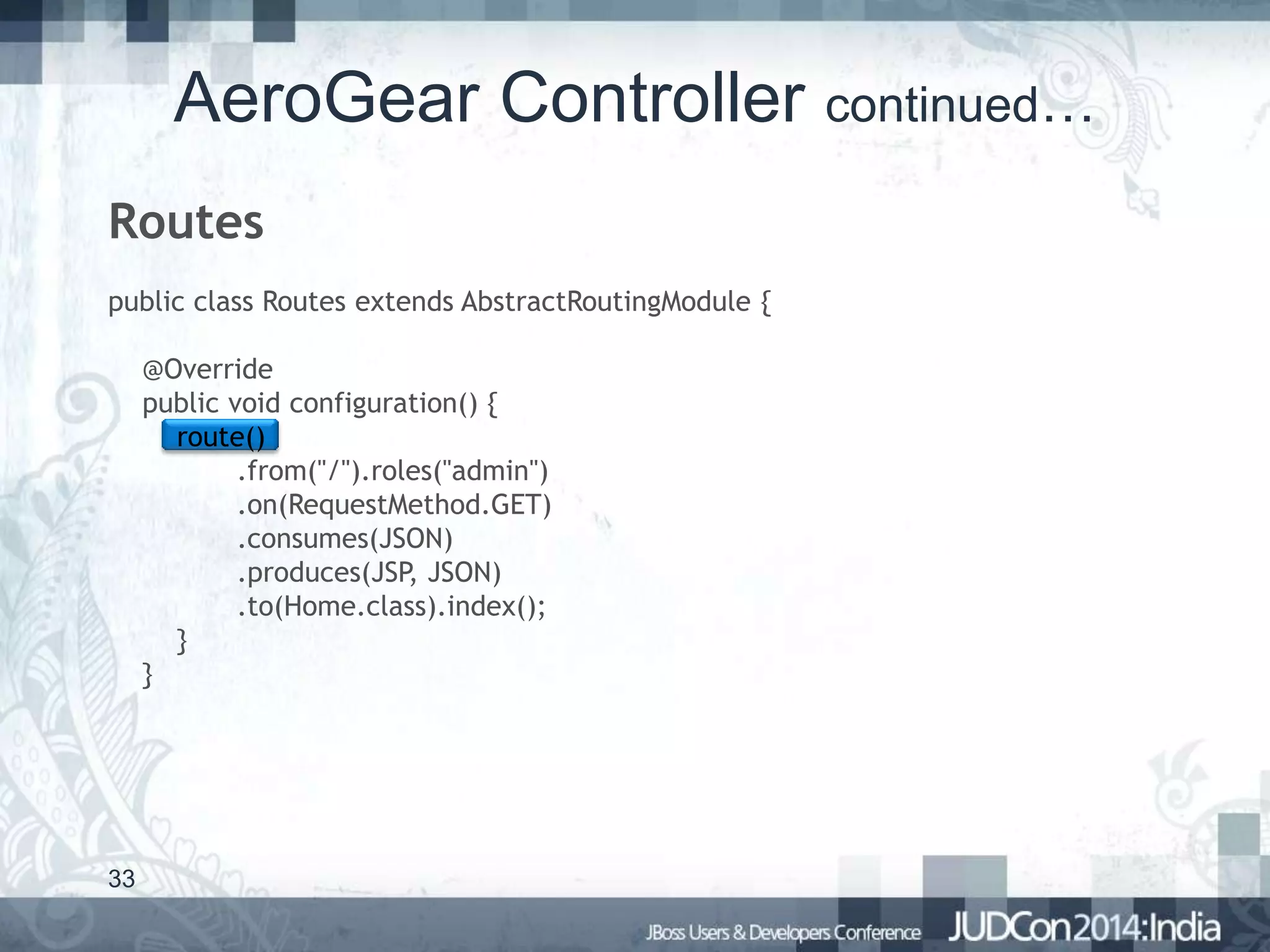 AeroGear Controller continued…

Routes

public class Routes extends AbstractRoutingModule {

@Override
public void configuration() {
route()
.from("/").roles("admin")
.on(RequestMethod.GET)
.consumes(JSON)
.produces(JSP, JSON)
.to(Home.class).index();
}
}

33

JBoss Users & Developers Conference JUDCon2014:India